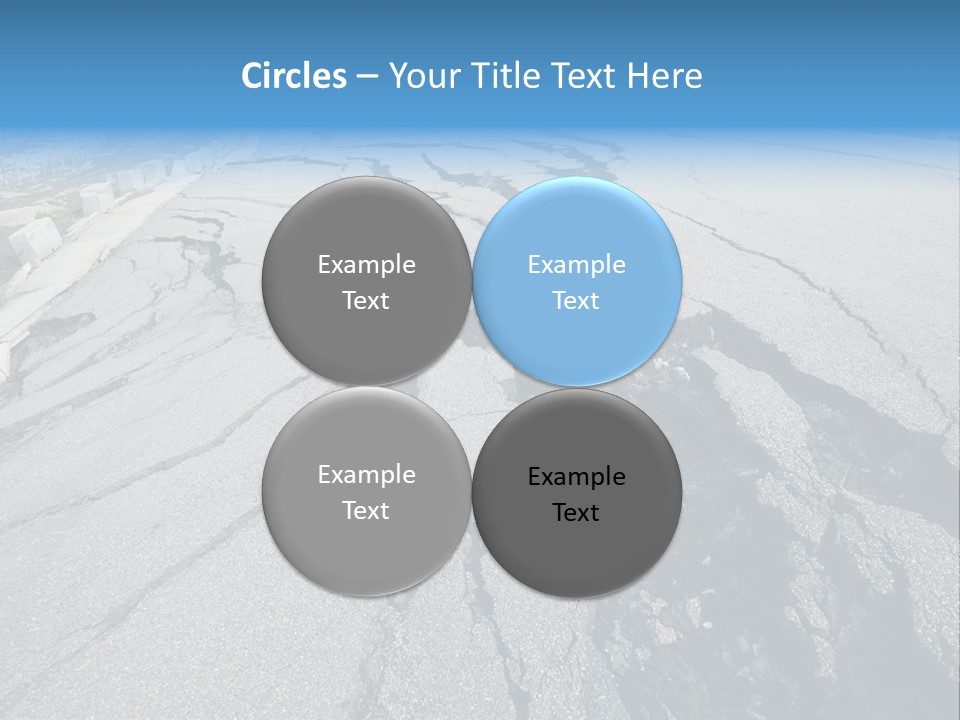 Circles – Your Title Text Here

Example Text

Example Text

Example Text

Example Text